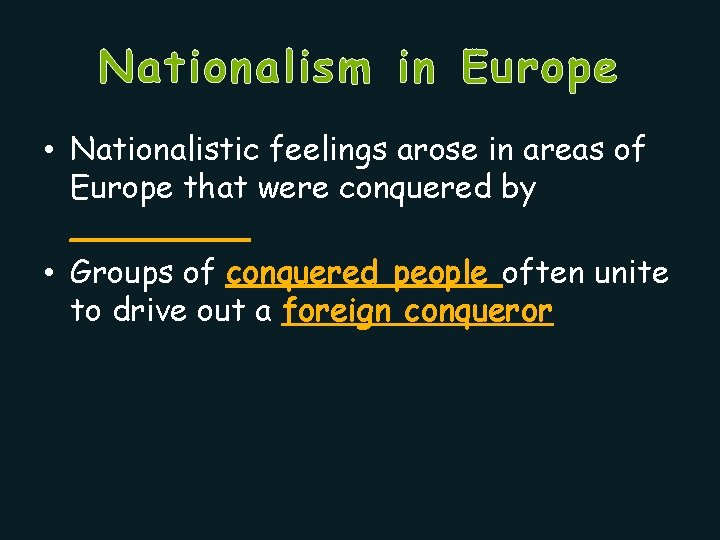 Nationalism in Europe

• Nationalistic feelings arose in areas of Europe that were conquered by __________

• Groups of conquered people often unite to drive out a foreign conqueror